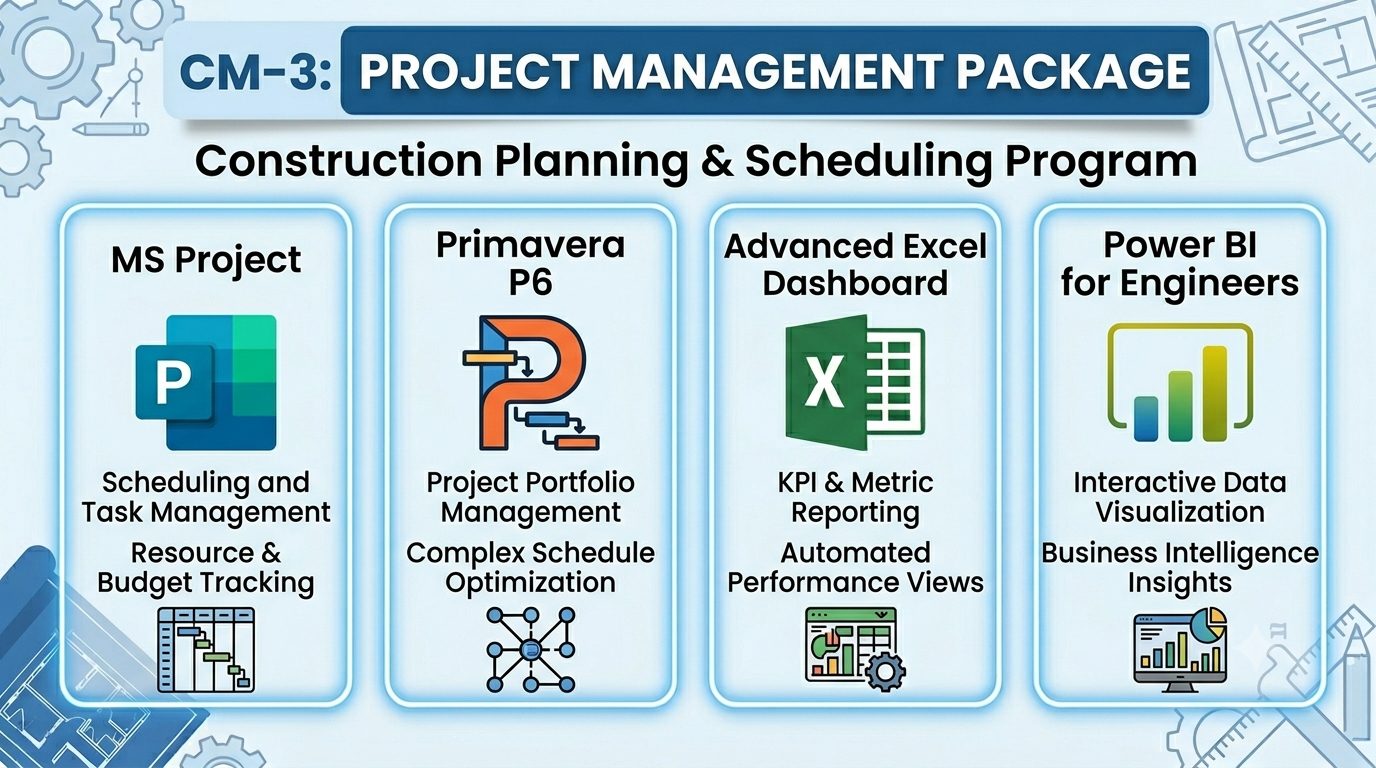 CM-3: PROJECT MANAGEMENT PACKAGE

Construction Planning & Scheduling Program

MS Project

P

Scheduling and Task Management

Resource & Budget Tracking

Primavera P6

Project Portfolio Management

Complex Schedule Optimization

Advanced Excel Dashboard

X

KPI & Metric Reporting

Automated Performance Views

Power BI for Engineers

Interactive Data Visualization

Business Intelligence Insights